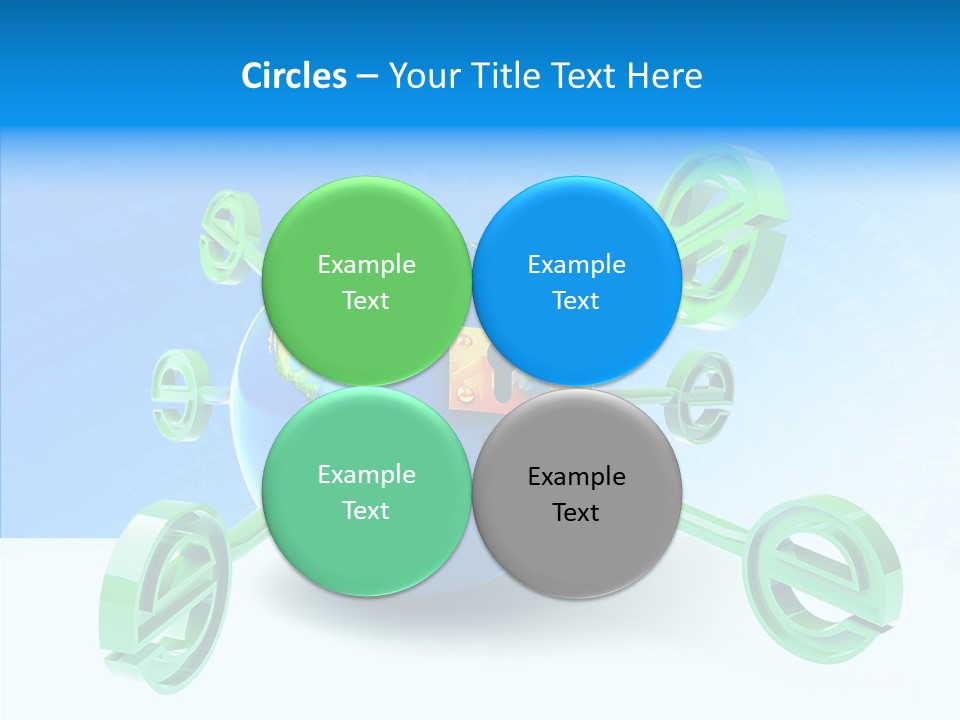 Circles – Your Title Text Here

Example Text

Example Text

Example Text

Example Text